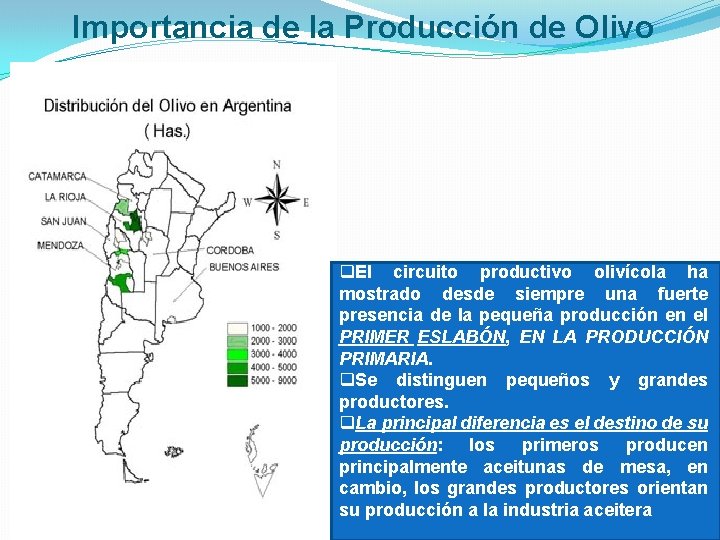 Importancia de la Producción de Olivo

Distribución del Olivo en Argentina
( Has.)

CATAMARCA
LA RIOJA
SAN JUAN
MENDOZA
CORDOBA
BUENOS AIRES

N
W
E
S

1000 - 2000
2000 - 3000
3000 - 4000
4000 - 5000
5000 - 9000

❑El circuito productivo olivícola ha mostrado desde siempre una fuerte presencia de la pequeña producción en el PRIMER ESLABÓN, EN LA PRODUCCIÓN PRIMARIA.
❑Se distinguen pequeños y grandes productores.
❑La principal diferencia es el destino de su producción: los primeros producen principalmente aceitunas de mesa, en cambio, los grandes productores orientan su producción a la industria aceitera